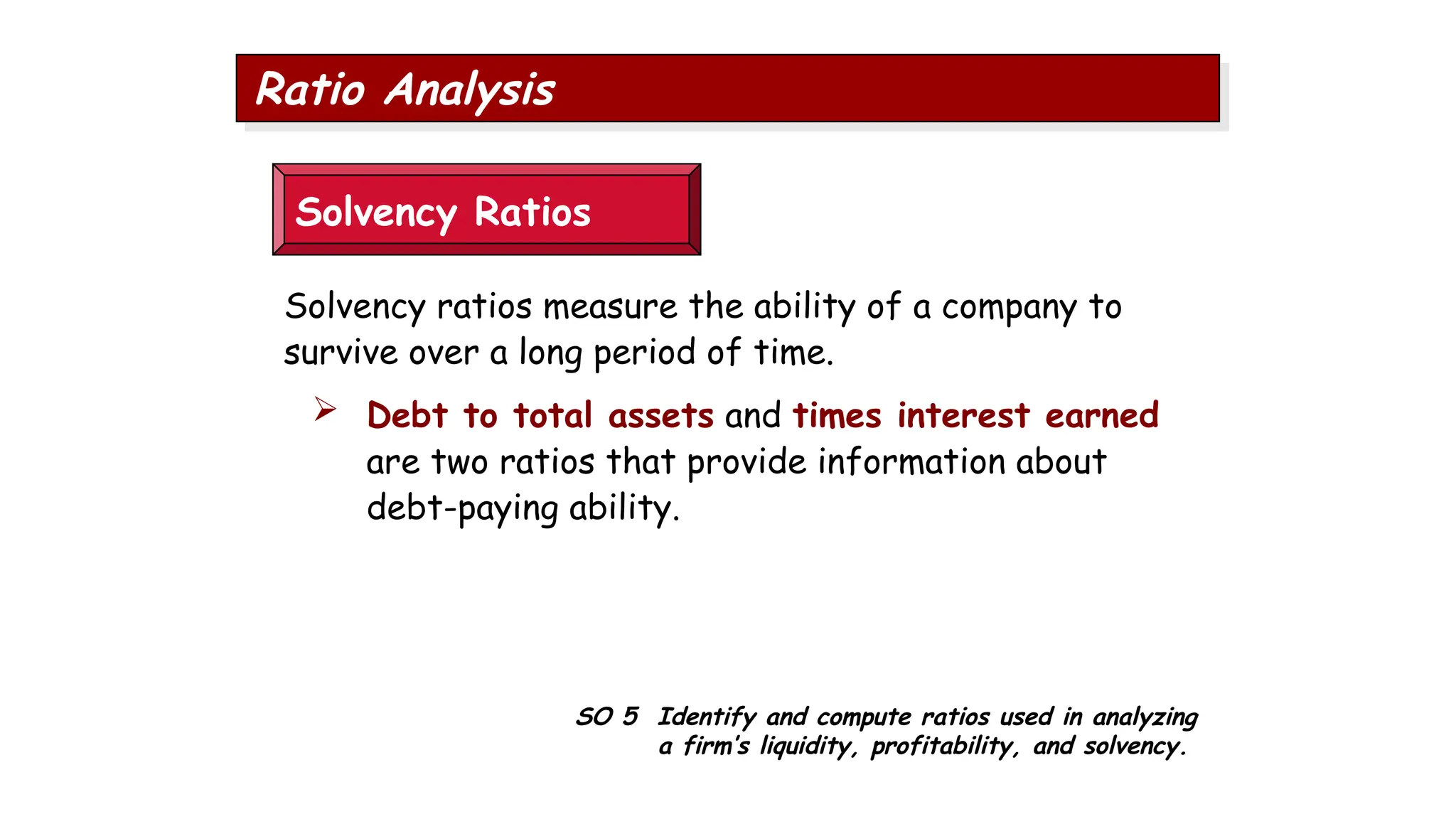 Ratio Analysis

Solvency Ratios

Solvency ratios measure the ability of a company to survive over a long period of time.

➢ Debt to total assets and times interest earned are two ratios that provide information about debt-paying ability.

SO 5 Identify and compute ratios used in analyzing a firm's liquidity, profitability, and solvency.